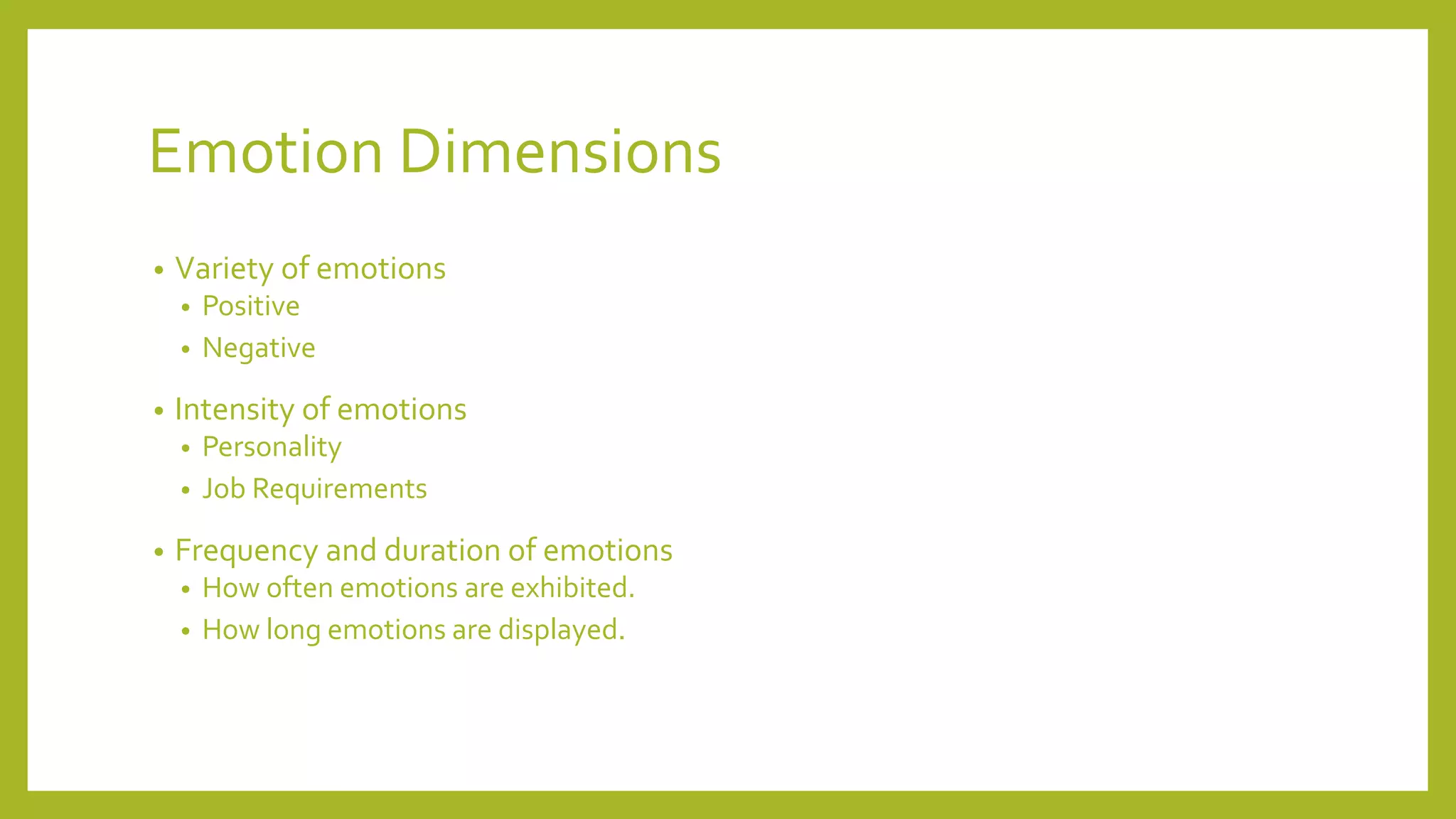 Emotion Dimensions

• Variety of emotions
  • Positive
  • Negative
• Intensity of emotions
  • Personality
  • Job Requirements
• Frequency and duration of emotions
  • How often emotions are exhibited.
  • How long emotions are displayed.